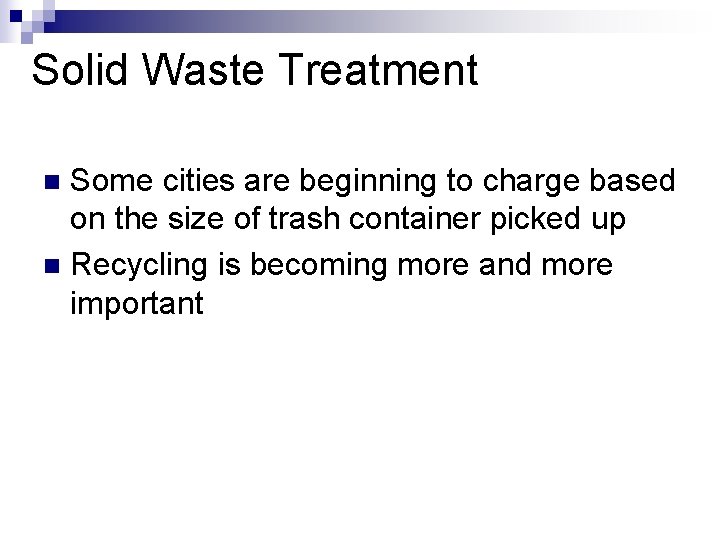 Solid Waste Treatment

Some cities are beginning to charge based on the size of trash container picked up

Recycling is becoming more and more important